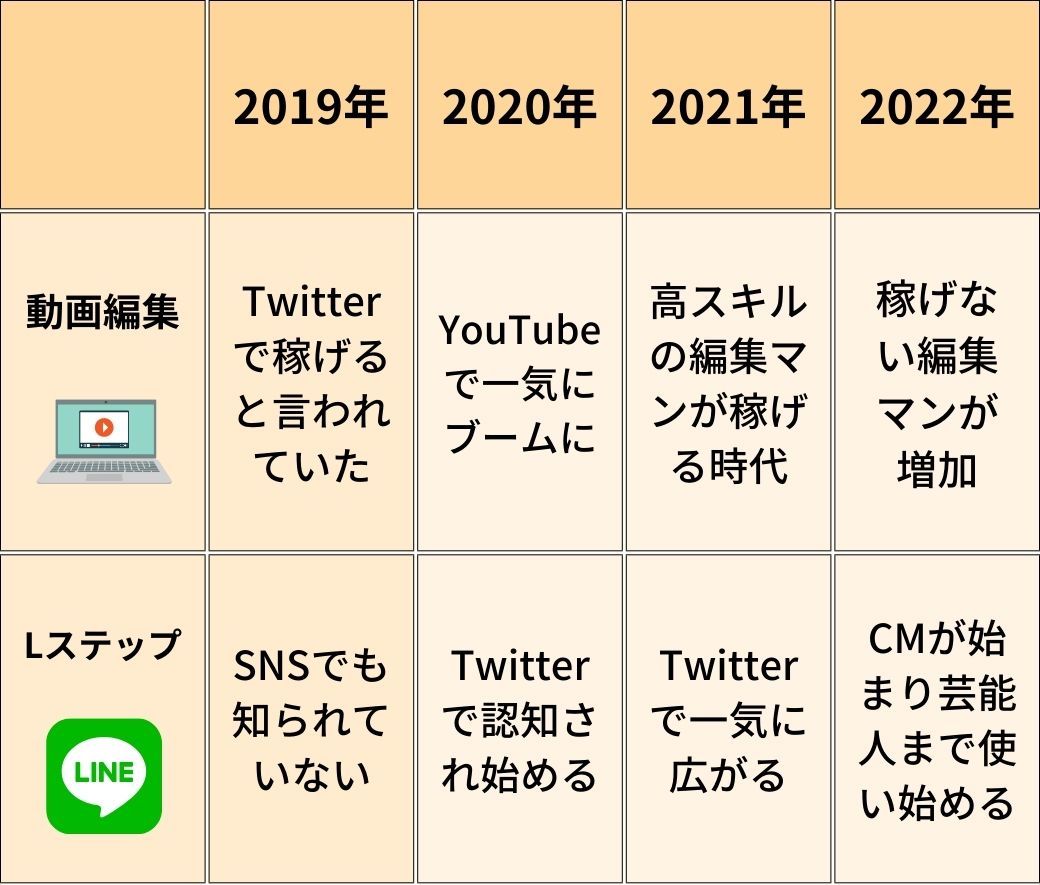 |  | 2019年 | 2020年 | 2021年 | 2022年 |
|---|---|---|---|---|
| 動画編集 | Twitterで稼げると言われていた | YouTubeで一気にブームに | 高スキルの編集マンが稼げる時代 | 稼げない編集マンが増加 |
| Lステップ LINE | SNSでも知られていない | Twitterで認知され始める | Twitterで一気に広がる | CMが始まり芸能人まで使い始める |